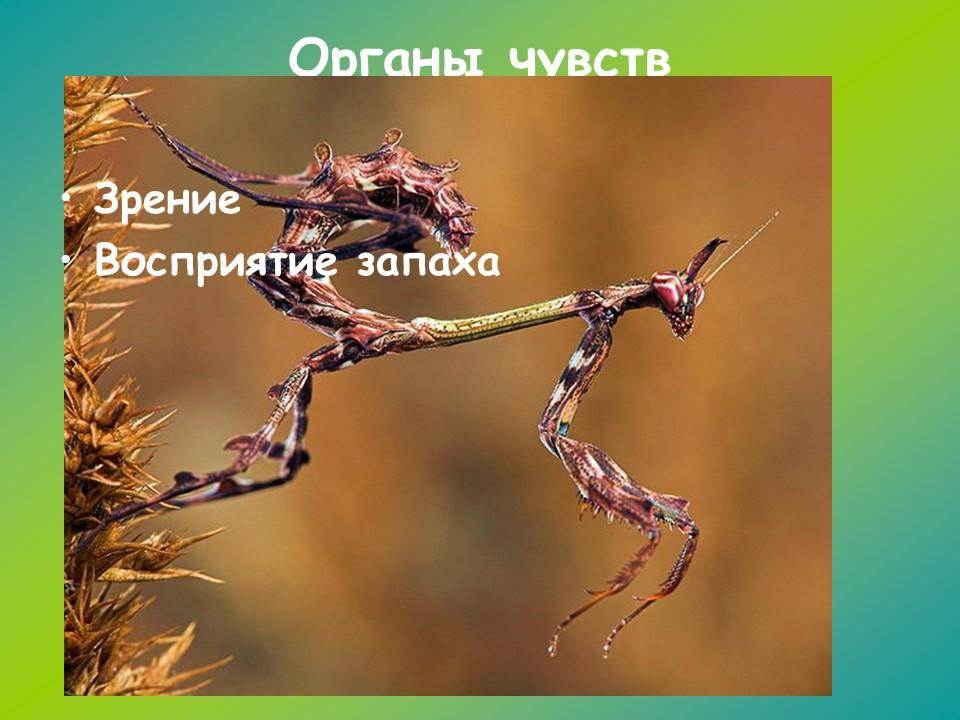 Органы чувств

• Зрение
• Восприятие запаха